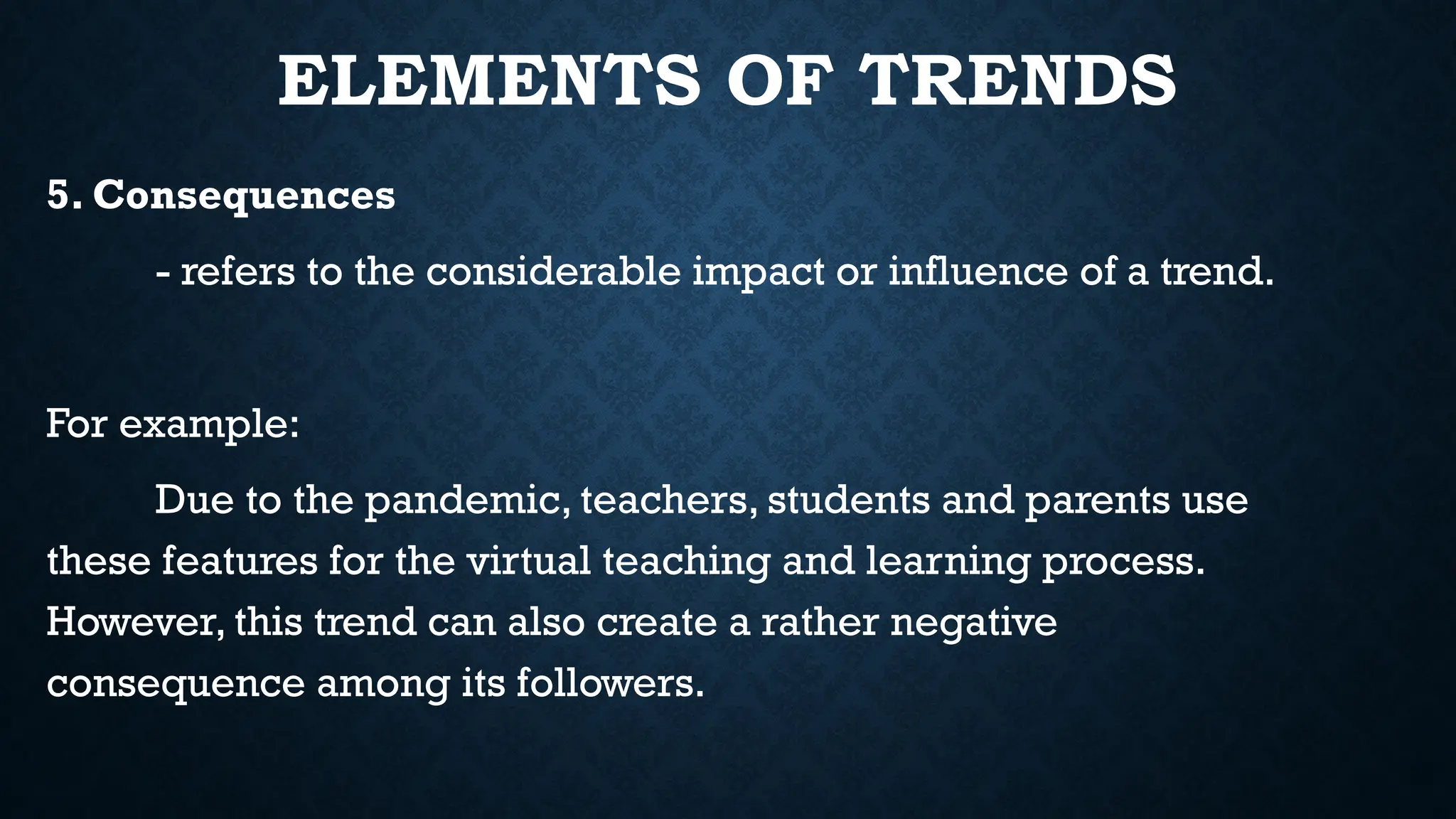 ELEMENTS OF TRENDS

5. Consequences

- refers to the considerable impact or influence of a trend.

For example:

Due to the pandemic, teachers, students and parents use these features for the virtual teaching and learning process. However, this trend can also create a rather negative consequence among its followers.